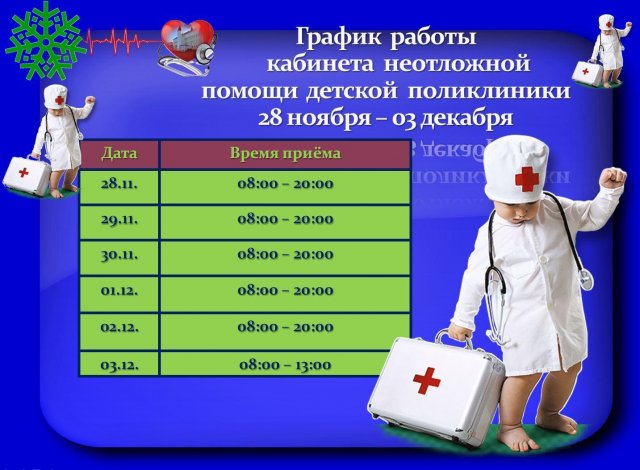 График работы кабинета неотложной помощи детской поликлиники 28 ноября – 03 декабря

| Дата | Время приёма |
|---|---|
| 28.11. | 08:00 – 20:00 |
| 29.11. | 08:00 – 20:00 |
| 30.11. | 08:00 – 20:00 |
| 01.12. | 08:00 – 20:00 |
| 02.12. | 08:00 – 20:00 |
| 03.12. | 08:00 – 13:00 |